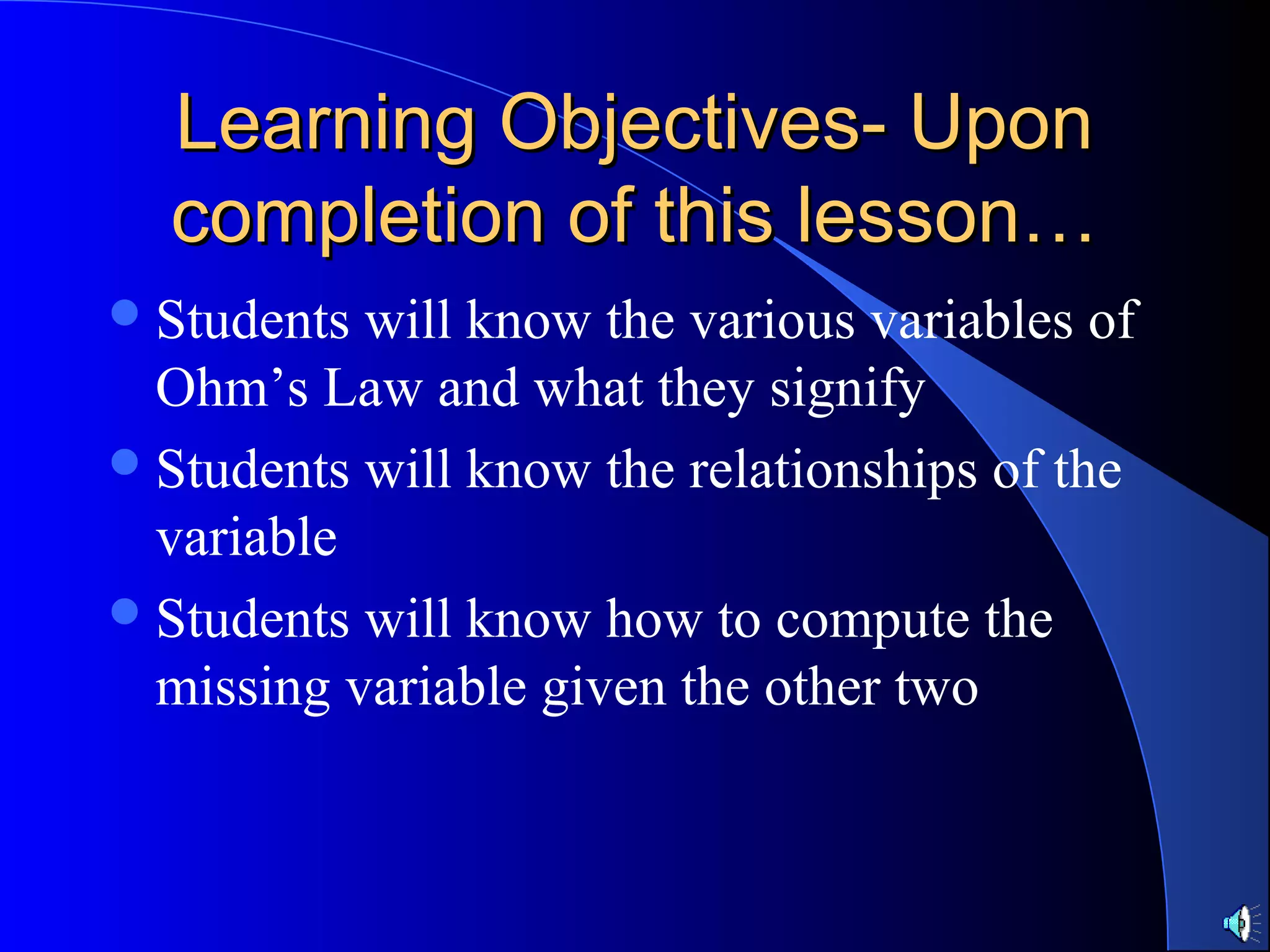 Learning Objectives- Upon completion of this lesson…

- Students will know the various variables of Ohm’s Law and what they signify
- Students will know the relationships of the variable
- Students will know how to compute the missing variable given the other two